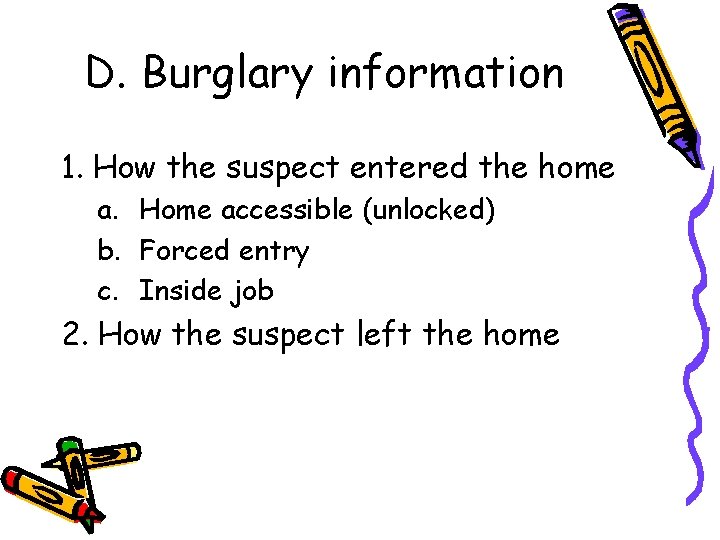 D. Burglary information

1. How the suspect entered the home
   a. Home accessible (unlocked)
   b. Forced entry
   c. Inside job
2. How the suspect left the home